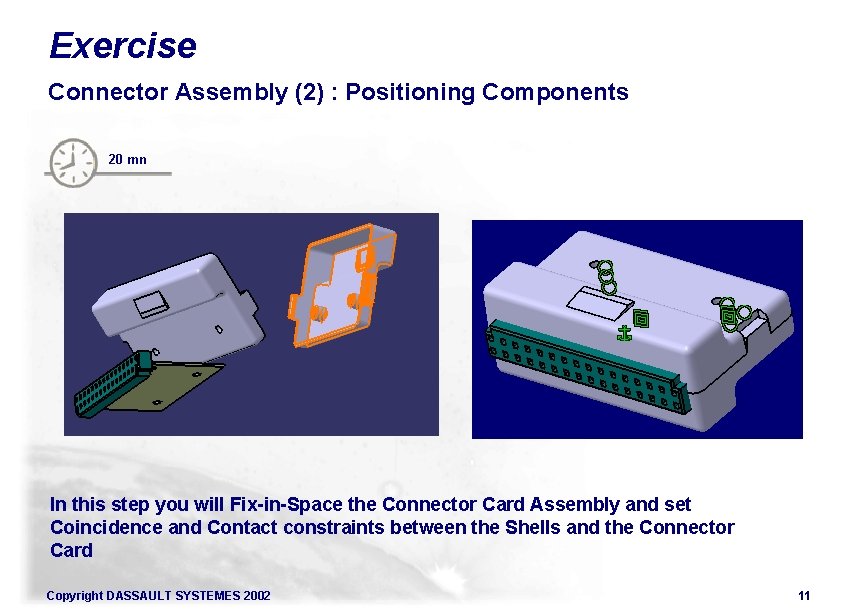 Exercise

Connector Assembly (2) : Positioning Components

20 mn

In this step you will Fix-in-Space the Connector Card Assembly and set Coincidence and Contact constraints between the Shells and the Connector Card

Copyright DASSAULT SYSTEMES 2002

11